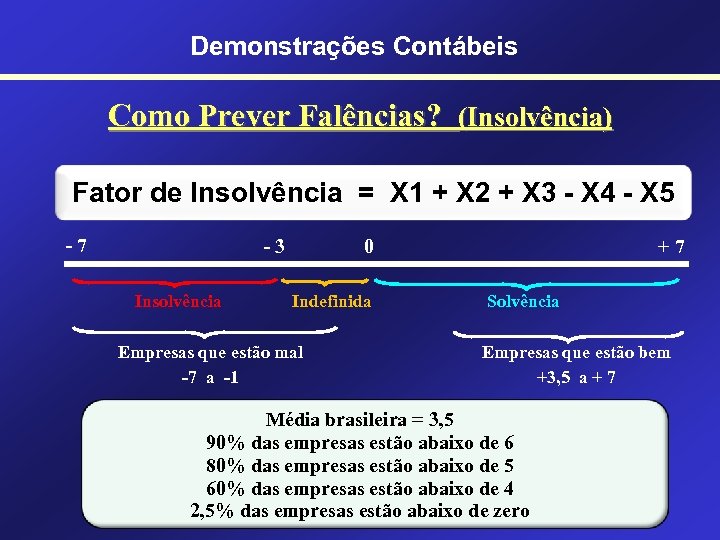 Demonstrações Contábeis

Como Prever Falências? (Insolvência)

Fator de Insolvência = X1 + X2 + X3 - X4 - X5

- 7 - 3 0 + 7

Insolvência Indefinida Solvência

Empresas que estão mal
-7 a -1

Empresas que estão bem
+3,5 a + 7

Média brasileira = 3,5
90% das empresas estão abaixo de 6
80% das empresas estão abaixo de 5
60% das empresas estão abaixo de 4
2,5% das empresas estão abaixo de zero